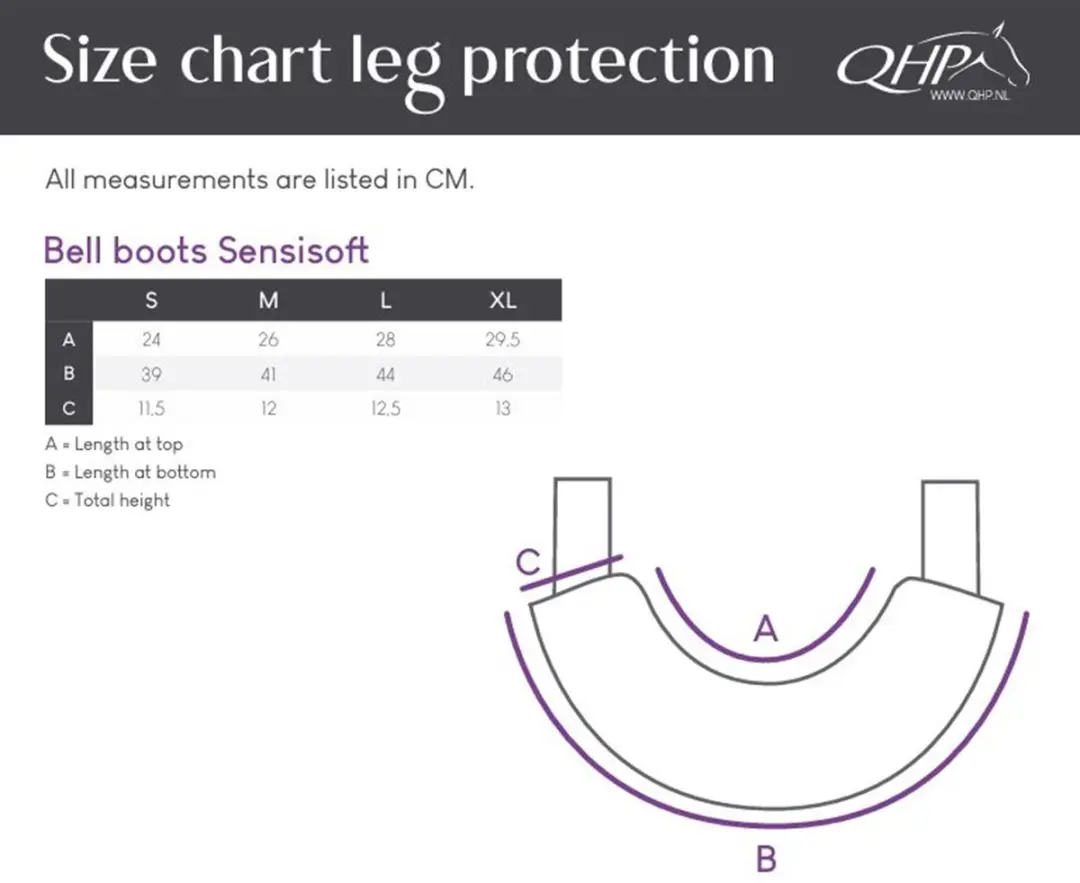 Size chart leg protection

QHP
WWW.QHP.NL

All measurements are listed in CM.

Bell boots Sensisoft

| | S | M | L | XL |
|---|---|---|---|---|
| A | 24 | 26 | 28 | 29,5 |
| B | 39 | 41 | 44 | 46 |
| C | 11,5 | 12 | 12,5 | 13 |

A = Length at top
B = Length at bottom
C = Total height

C

A

B